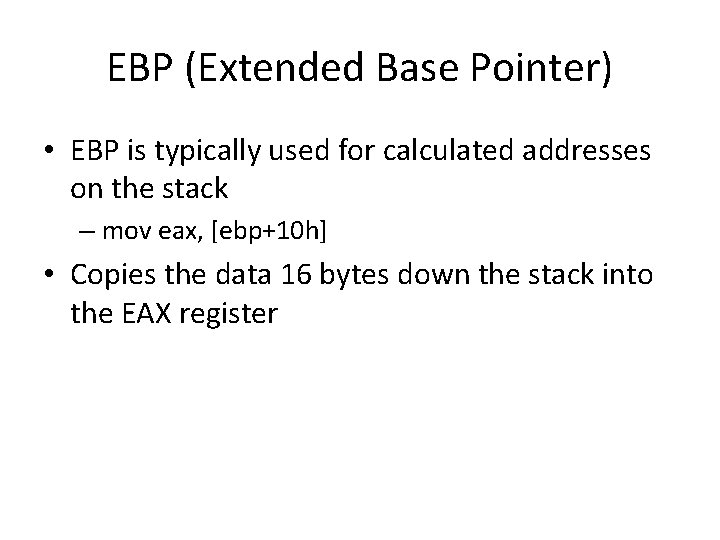 EBP (Extended Base Pointer)

• EBP is typically used for calculated addresses on the stack

– mov eax, [ebp+10h]

• Copies the data 16 bytes down the stack into the EAX register